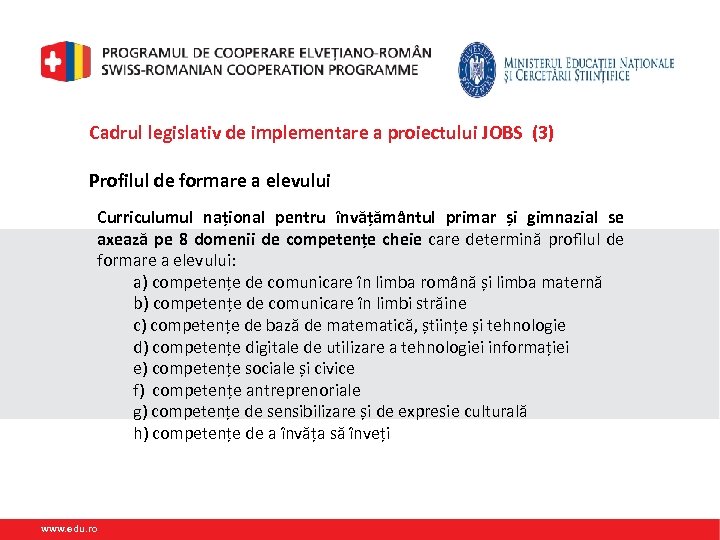 PROGRAMUL DE COOPERARE ELVEȚIANO-ROMÂN
SWISS-ROMANIAN COOPERATION PROGRAMME

MINISTERUL EDUCAȚIEI NAȚIONALE
ȘI CERCETĂRII ȘTIINȚIFICE

Cadrul legislativ de implementare a proiectului JOBS (3)

Profilul de formare a elevului

Curriculumul național pentru învățământul primar și gimnazial se axează pe 8 domenii de competențe cheie care determină profilul de formare a elevului:
a) competențe de comunicare în limba română și limba maternă
b) competențe de comunicare în limbi străine
c) competențe de bază de matematică, științe și tehnologie
d) competențe digitale de utilizare a tehnologiei informației
e) competențe sociale și civice
f) competențe antreprenoriale
g) competențe de sensibilizare și de expresie culturală
h) competențe de a învăța să înveți

www.edu.ro